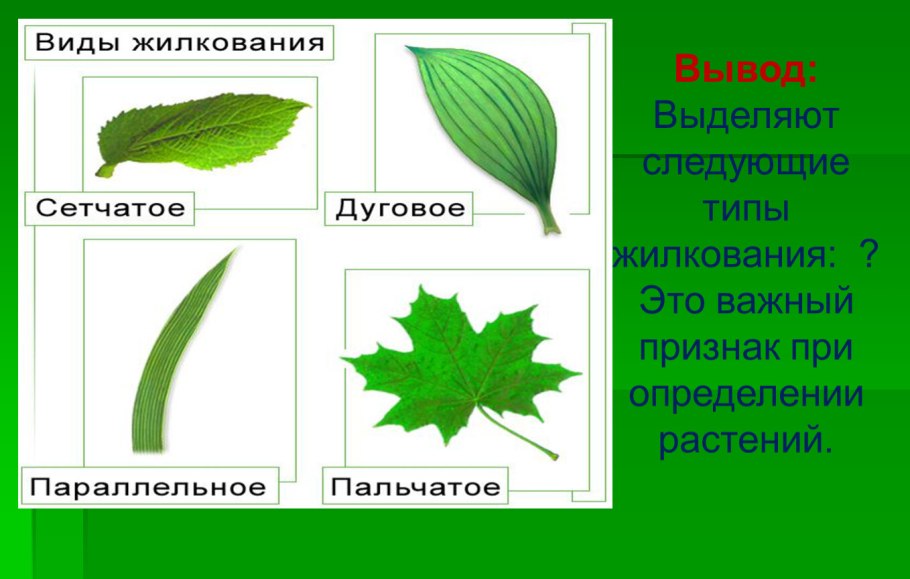 Виды жилкования

Сетчатое

Дуговое

Параллельное

Пальчатое

Вывод:
Выделяют следующие типы жилкования: ? Это важный признак при определении растений.